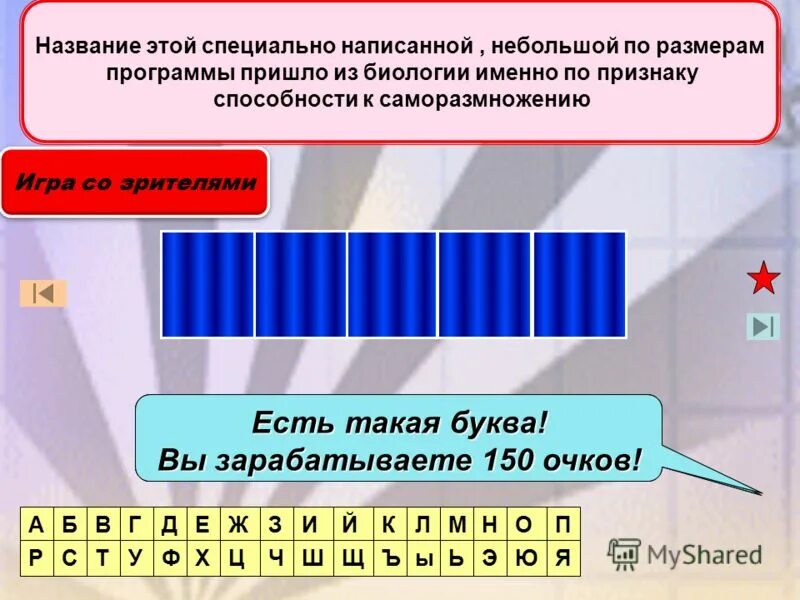 Название этой специально написанной , небольшой по размерам программы пришло из биологии именно по признаку способности к саморазмножению

Игра со зрителями

Есть такая буква!
Вы зарабатываете 150 очков!

| А | Б | В | Г | Д | Е | Ж | З | И | Й | К | Л | М | Н | О | П |
|---|---|---|---|---|---|---|---|---|---|---|---|---|---|---|---|
| Р | С | Т | У | Ф | Х | Ц | Ч | Ш | Щ | Ъ | ы | Ь | Э | Ю | Я |

MyShared